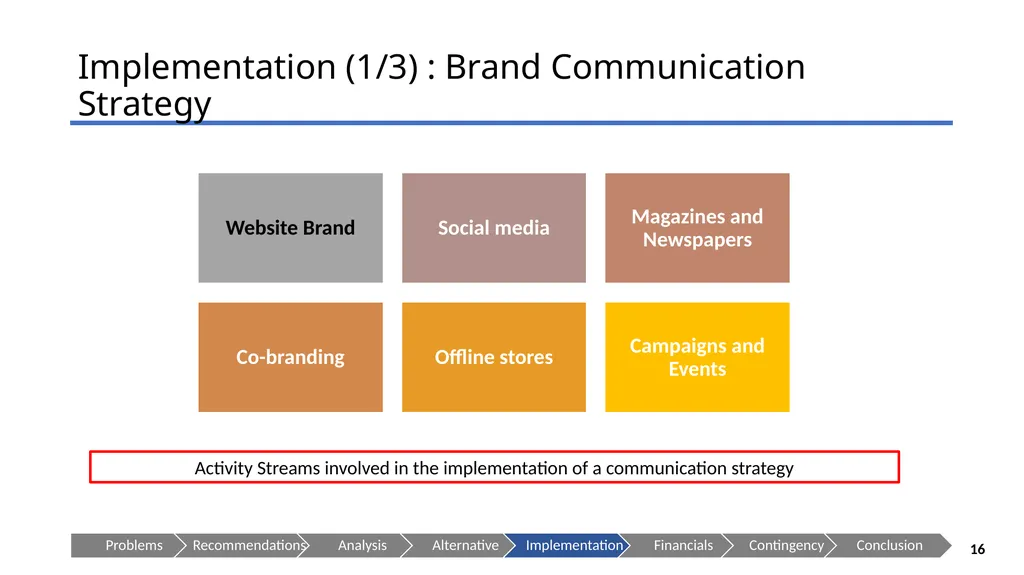 Implementation (1/3) : Brand Communication Strategy

Website Brand

Social media

Magazines and Newspapers

Co-branding

Offline stores

Campaigns and Events

Activity Streams involved in the implementation of a communication strategy

Problems
Recommendations
Analysis
Alternative
Implementation
Financials
Contingency
Conclusion

16